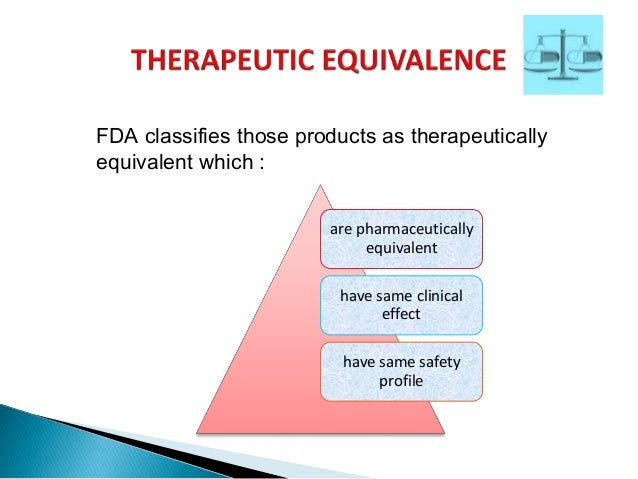 THERAPEUTIC EQUIVALENCE

FDA classifies those products as therapeutically equivalent which :

are pharmaceutically equivalent

have same clinical effect

have same safety profile